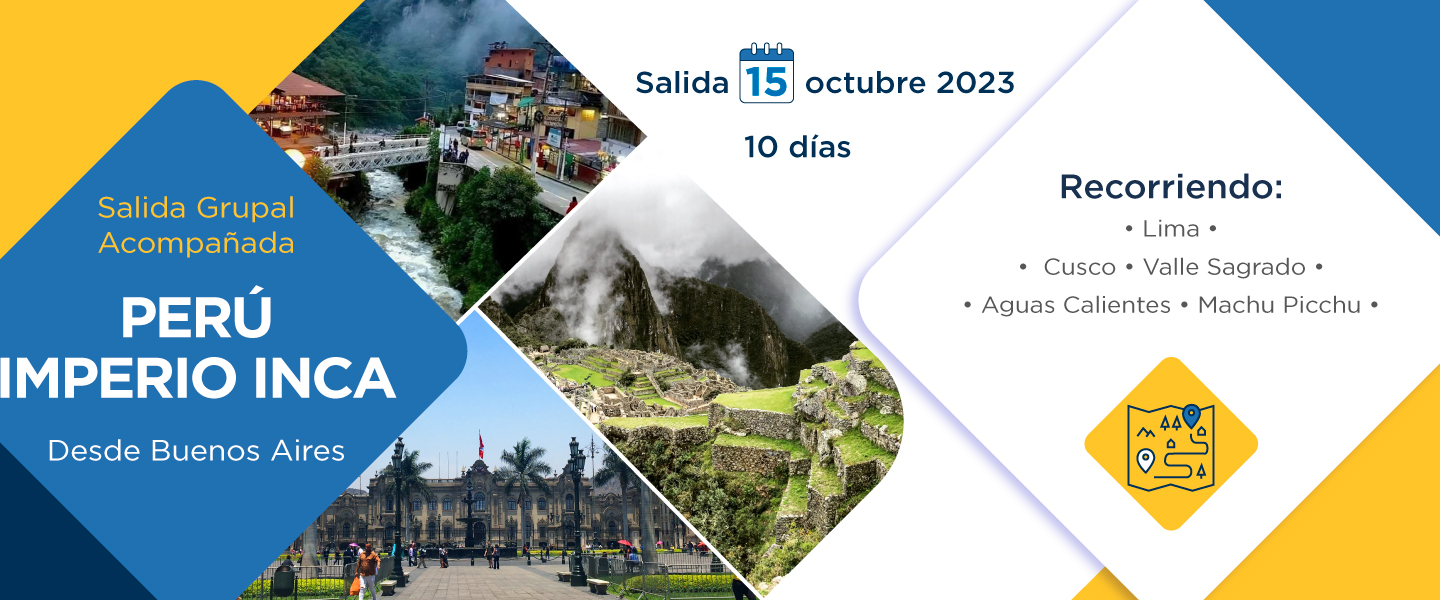 Salida Grupal Acompañada

PERÚ
IMPERIO INCA

Desde Buenos Aires

Salida 15 octubre 2023

10 días

Recorriendo:
• Lima •
• Cusco • Valle Sagrado •
• Aguas Calientes • Machu Picchu •